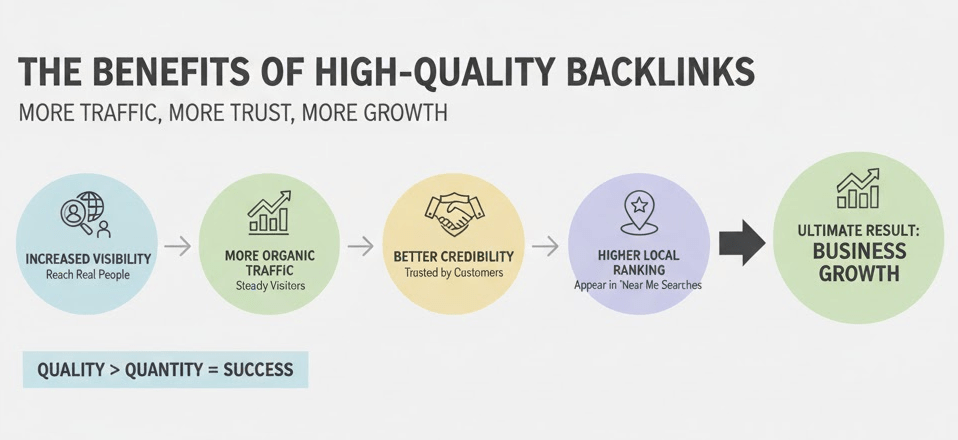 THE BENEFITS OF HIGH-QUALITY BACKLINKS

MORE TRAFFIC, MORE TRUST, MORE GROWTH

INCREASED VISIBILITY
Reach Real People

MORE ORGANIC TRAFFIC
Steady Visitors

BETTER CREDIBILITY
Trusted by Customers

HIGHER LOCAL RANKING
Appear in 'Near Me Searches

ULTIMATE RESULT:
BUSINESS GROWTH

QUALITY > QUANTITY = SUCCESS